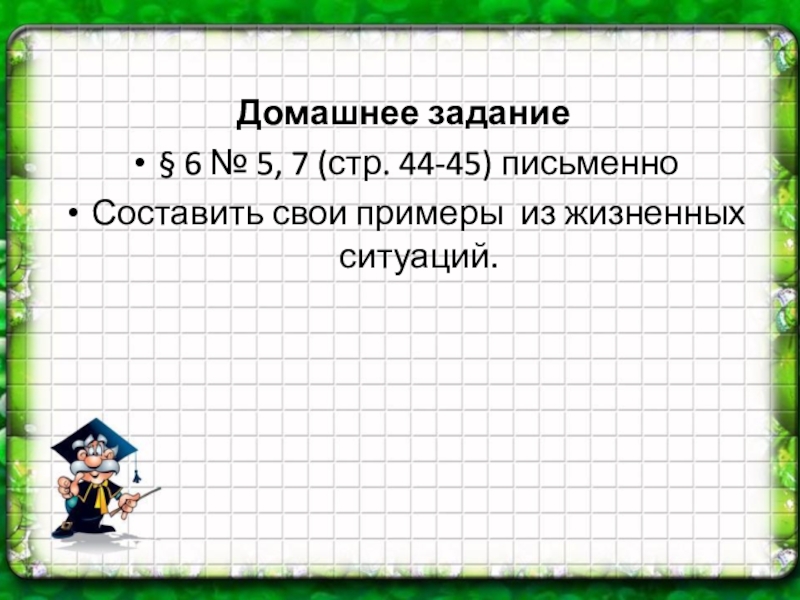 Домашнее задание

• § 6 № 5, 7 (стр. 44-45) письменно

• Составить свои примеры из жизненных ситуаций.